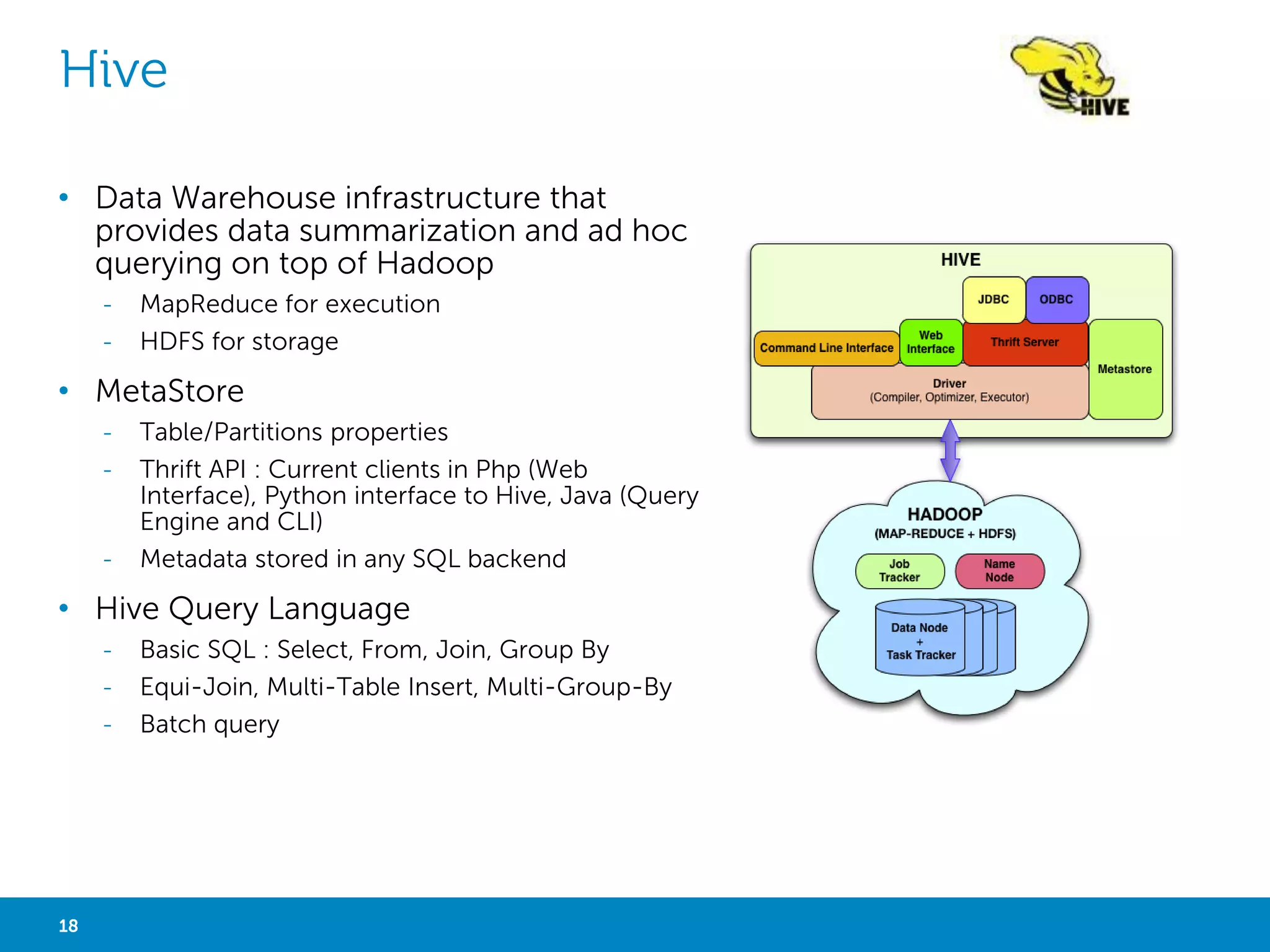 Hive

HIVE

• Data Warehouse infrastructure that provides data summarization and ad hoc querying on top of Hadoop
- MapReduce for execution
- HDFS for storage

• MetaStore
- Table/Partitions properties
- Thrift API : Current clients in Php (Web Interface), Python interface to Hive, Java (Query Engine and CLI)
- Metadata stored in any SQL backend

• Hive Query Language
- Basic SQL : Select, From, Join, Group By
- Equi-Join, Multi-Table Insert, Multi-Group-By
- Batch query

HIVE
JDBC
ODBC
Command Line Interface
Web Interface
Thrift Server
Metastore
Driver
(Compiler, Optimizer, Executor)

HADOOP
(MAP-REDUCE + HDFS)
Job Tracker
Name Node
Data Node
+
Task Tracker

18